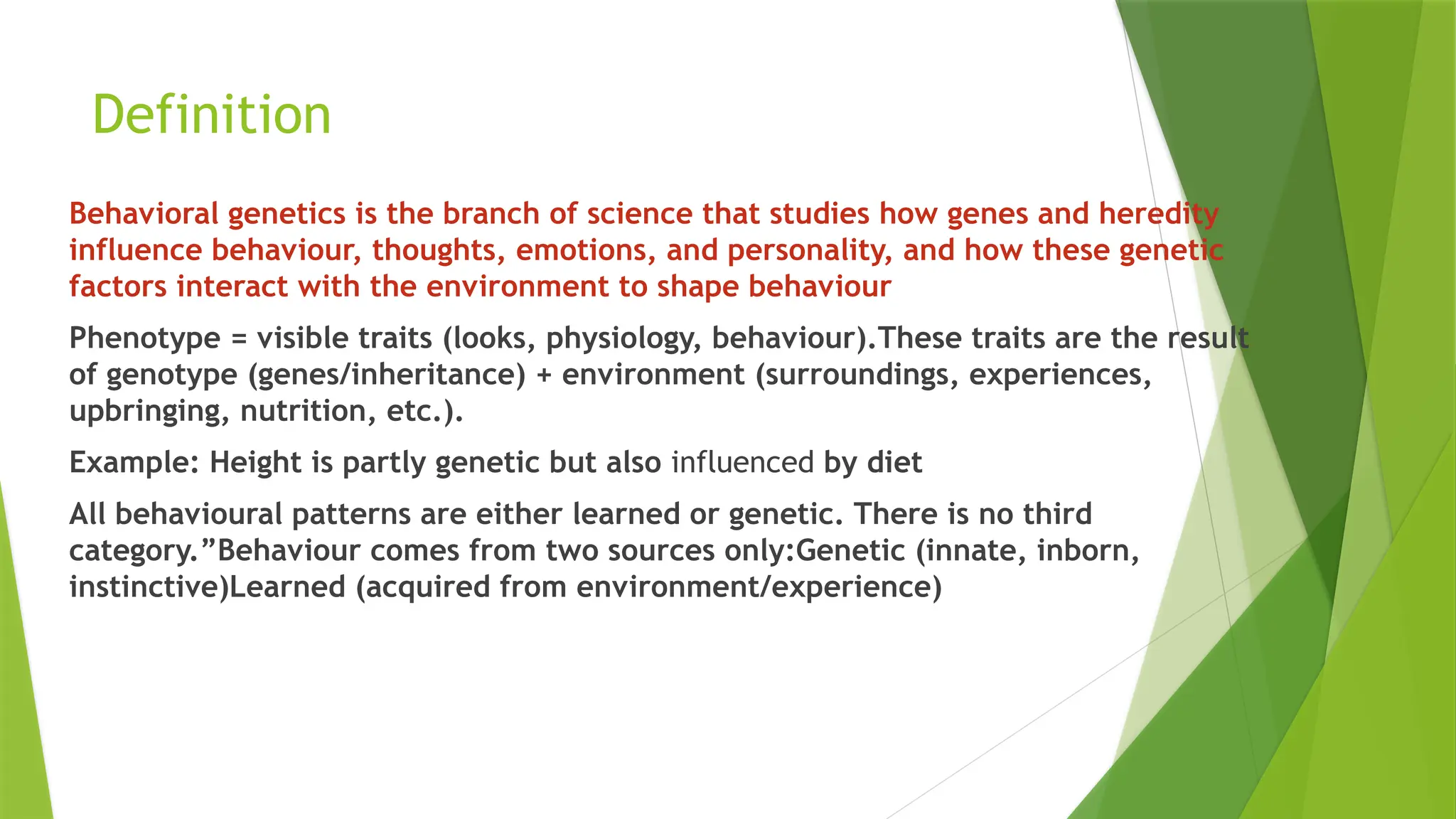 Definition

Behavioral genetics is the branch of science that studies how genes and heredity influence behaviour, thoughts, emotions, and personality, and how these genetic factors interact with the environment to shape behaviour

Phenotype = visible traits (looks, physiology, behaviour).These traits are the result of genotype (genes/inheritance) + environment (surroundings, experiences, upbringing, nutrition, etc.).

Example: Height is partly genetic but also influenced by diet

All behavioural patterns are either learned or genetic. There is no third category.”Behaviour comes from two sources only:Genetic (innate, inborn, instinctive)Learned (acquired from environment/experience)